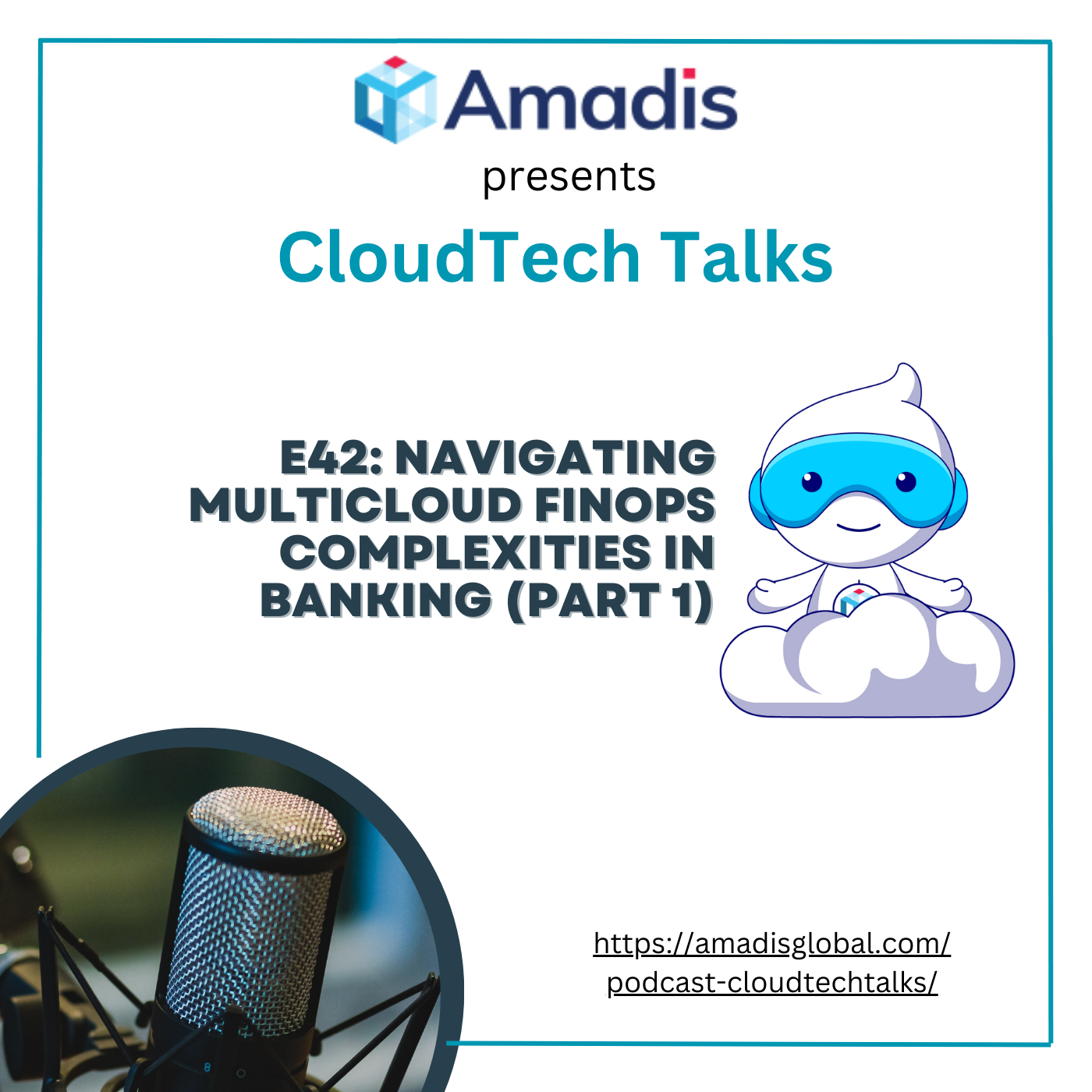 Amadis
presents
CloudTech Talks

E42: NAVIGATING MULTICLOUD FINOPS COMPLEXITIES IN BANKING (PART 1)

https://amadisglobal.com/podcast-cloudtechtalks/